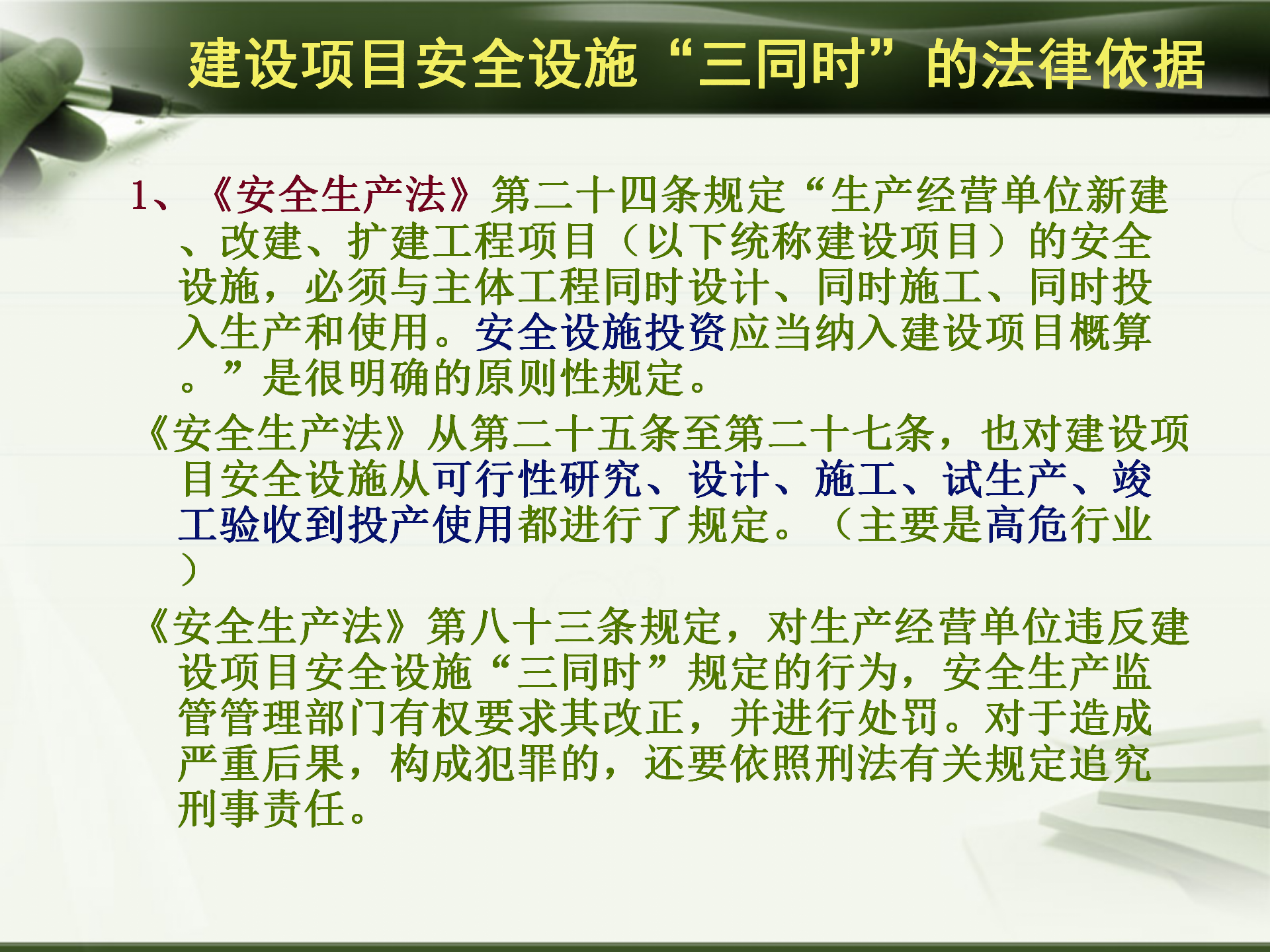 建设项目安全设施“三同时”的法律依据

1、《安全生产法》第二十四条规定“生产经营单位新建、改建、扩建工程项目（以下统称建设项目）的安全设施，必须与主体工程同时设计、同时施工、同时投入生产和使用。安全设施投资应当纳入建设项目概算。”是很明确的原则性规定。

《安全生产法》从第二十五条至第二十七条，也对建设项目安全设施从可行性研究、设计、施工、试生产、竣工验收到投产使用都进行了规定。（主要是高危行业）

《安全生产法》第八十三条规定，对生产经营单位违反建设项目安全设施“三同时”规定的行为，安全生产监管管理部门有权要求其改正，并进行处罚。对于造成严重后果，构成犯罪的，还要依照刑法有关规定追究刑事责任。